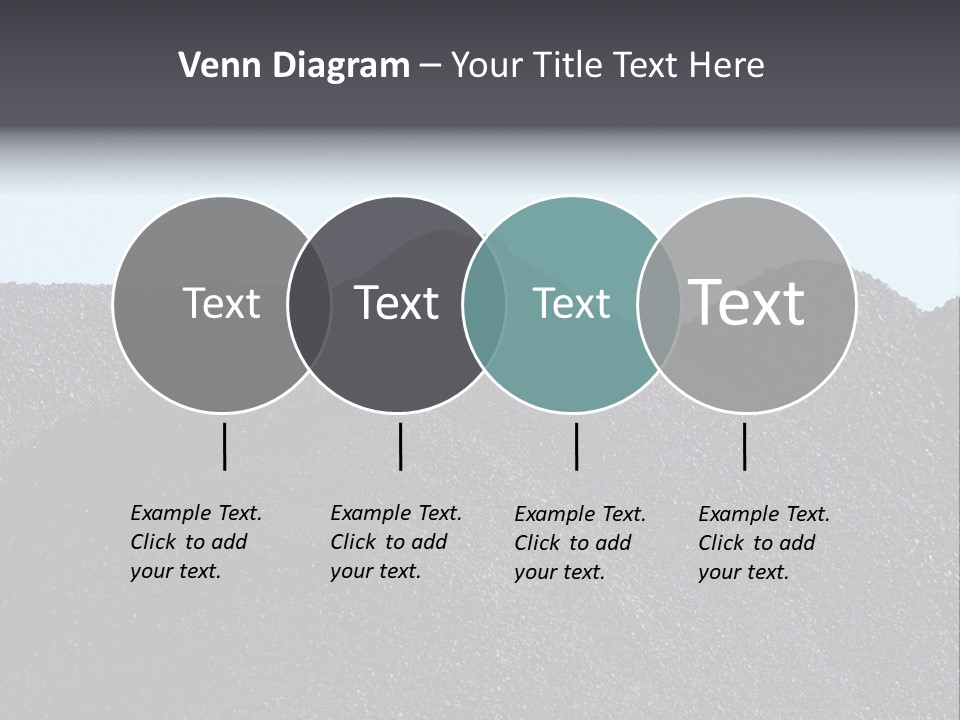 Venn Diagram – Your Title Text Here

Text

Text

Text

Text

Example Text. Click to add your text.

Example Text. Click to add your text.

Example Text. Click to add your text.

Example Text. Click to add your text.